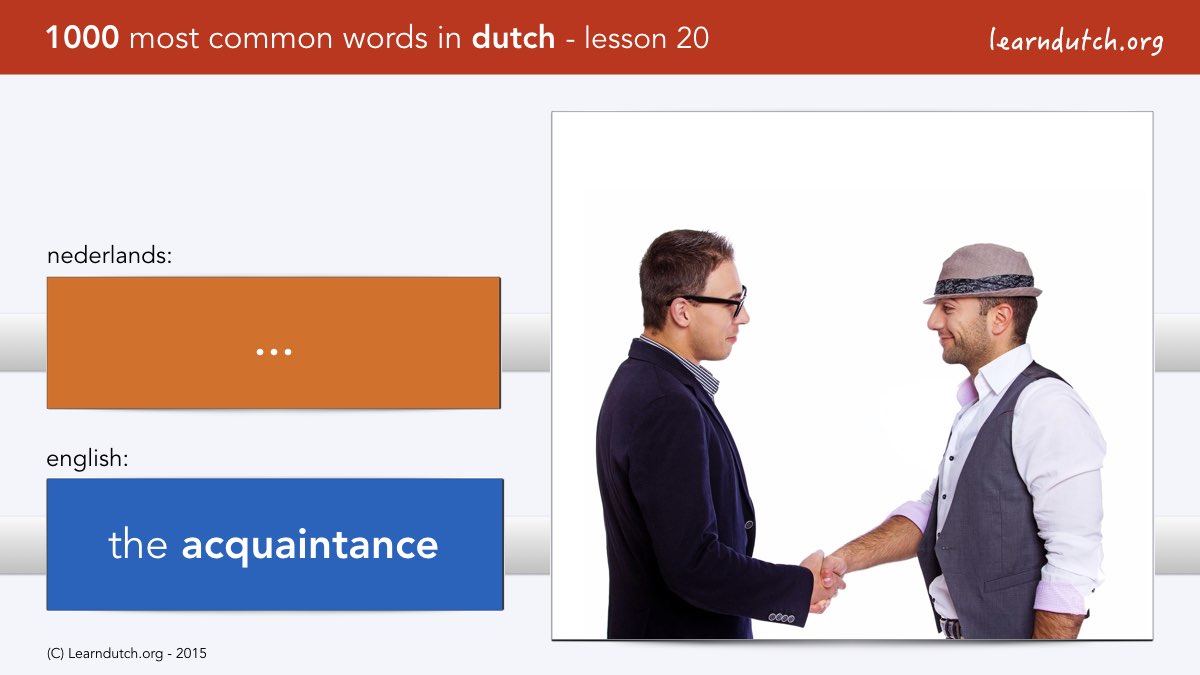 1000 most common words in dutch - lesson 20

learndutch.org

nederlands:

...

english:

the acquaintance

(C) Learndutch.org - 2015